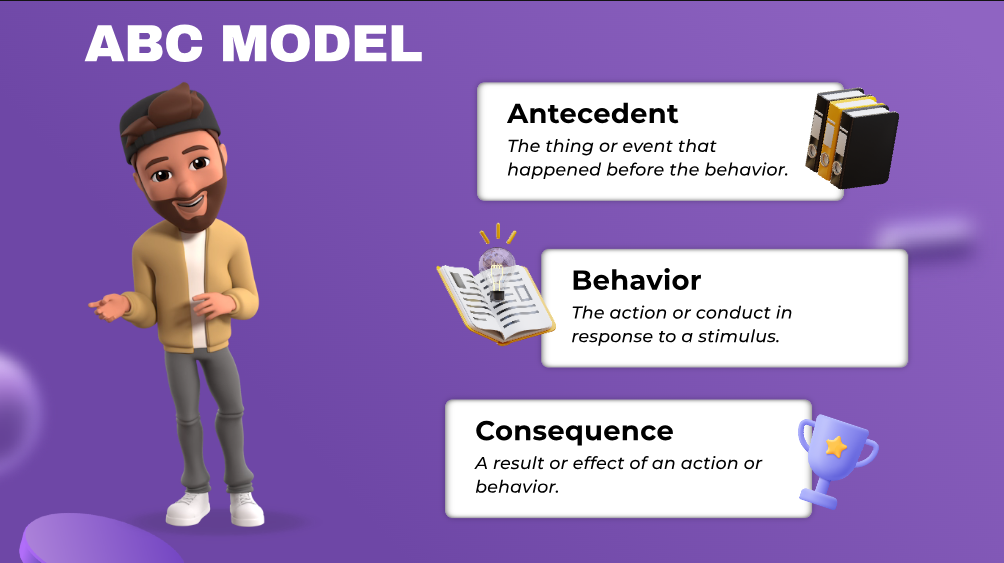 ABC MODEL

Antecedent
The thing or event that happened before the behavior.

Behavior
The action or conduct in response to a stimulus.

Consequence
A result or effect of an action or behavior.